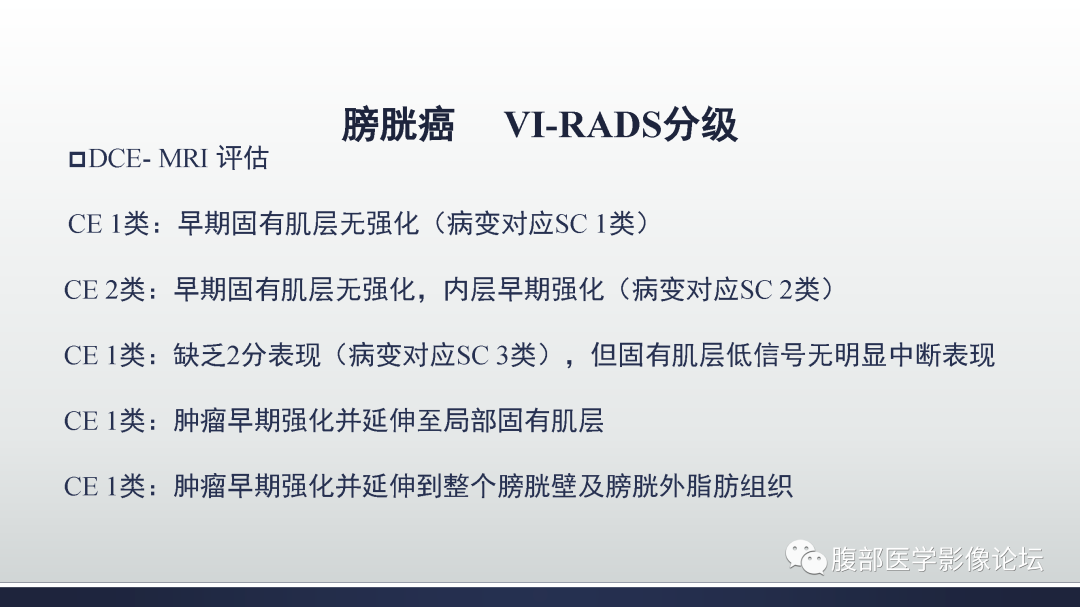 膀胱癌　VI-RADS分级

◘DCE- MRI 评估

CE 1类：早期固有肌层无强化（病变对应SC 1类）

CE 2类：早期固有肌层无强化，内层早期强化（病变对应SC 2类）

CE 1类：缺乏2分表现（病变对应SC 3类），但固有肌层低信号无明显中断表现

CE 1类：肿瘤早期强化并延伸至局部固有肌层

CE 1类：肿瘤早期强化并延伸到整个膀胱壁及膀胱外脂肪组织

腹部医学影像论坛